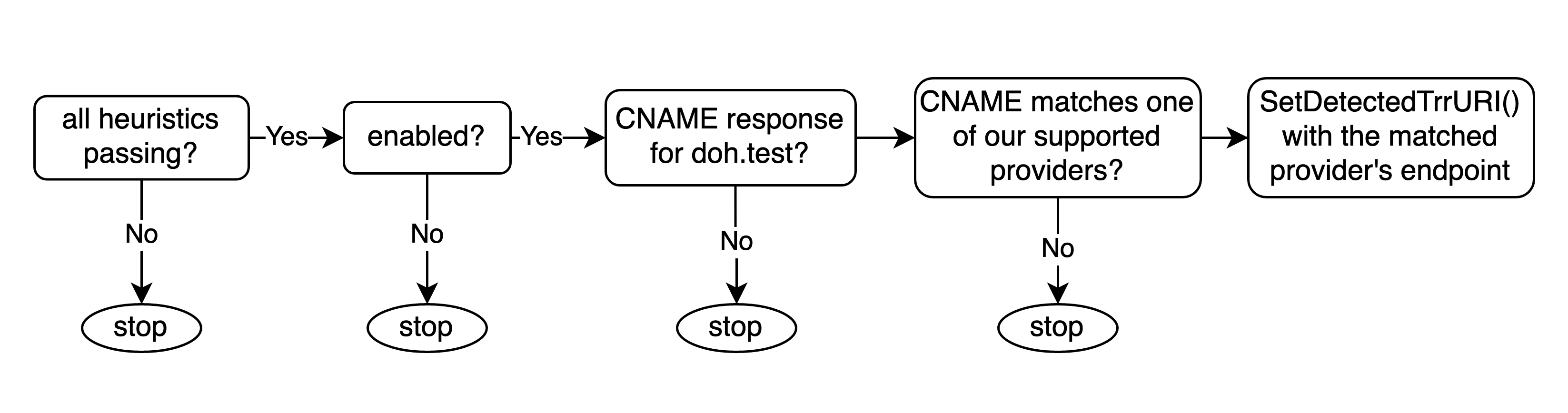 all heuristics passing?

Yes

enabled?

Yes

CNAME response for doh.test?

CNAME matches one of our supported providers?

SetDetectedTrrURI() with the matched provider's endpoint

No

stop

No

stop

No

stop

No

stop